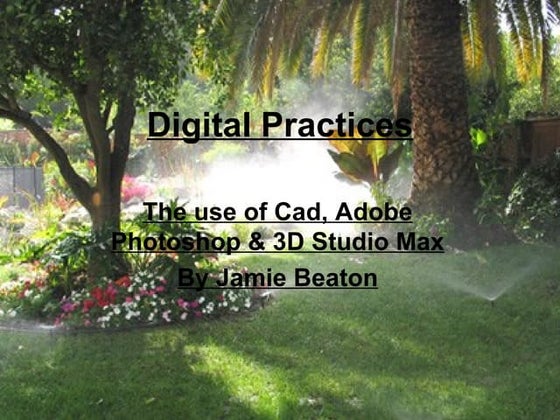 Digital Practices

The use of Cad, Adobe Photoshop & 3D Studio Max

By Jamie Beaton